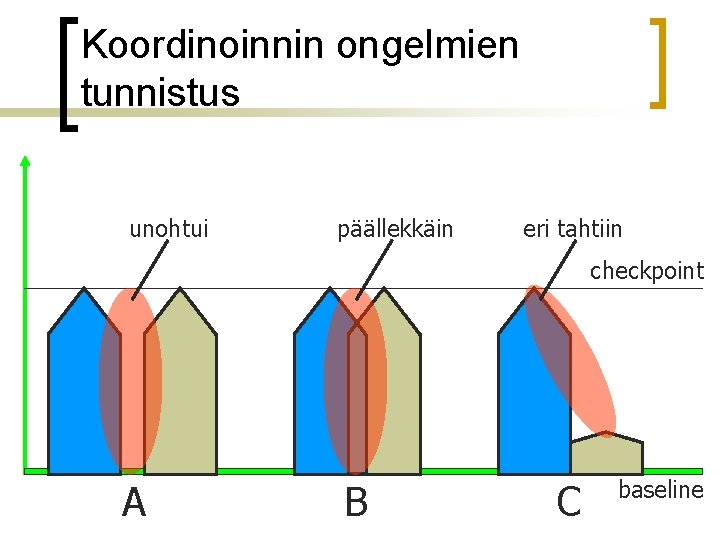 Koordinoinnin ongelmien tunnistus

unohtui

päällekkäin

eri tahtiin

checkpoint

A

B

C

baseline